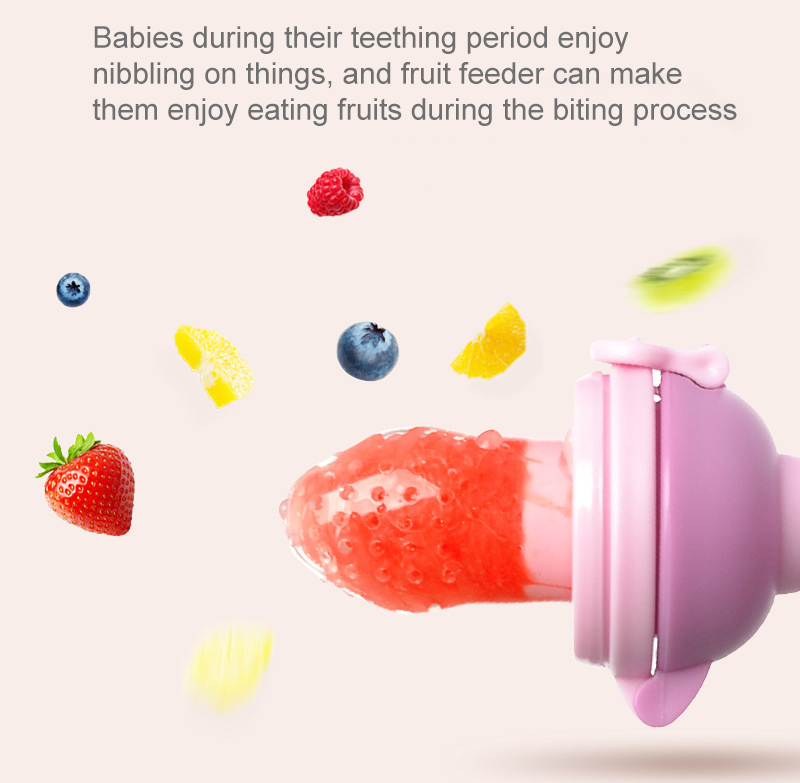 Babies during their teething period enjoy nibbling on things, and fruit feeder can make them enjoy eating fruits during the biting process